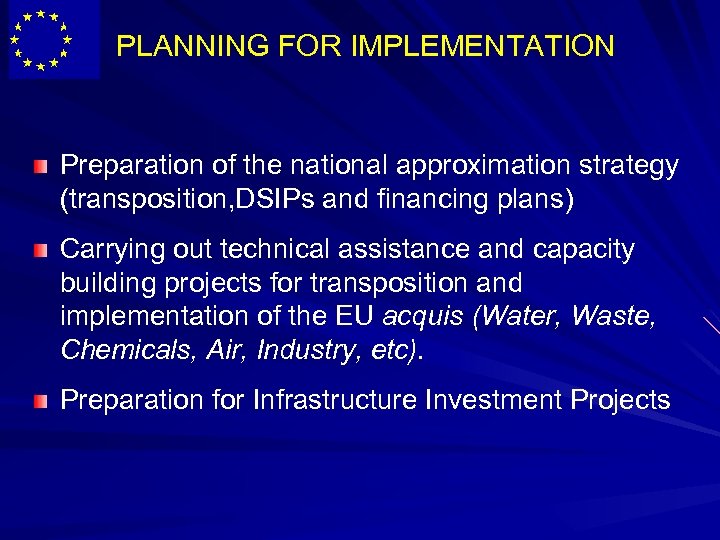 PLANNING FOR IMPLEMENTATION

Preparation of the national approximation strategy (transposition,DSIPs and financing plans)

Carrying out technical assistance and capacity building projects for transposition and implementation of the EU acquis (Water, Waste, Chemicals, Air, Industry, etc).

Preparation for Infrastructure Investment Projects